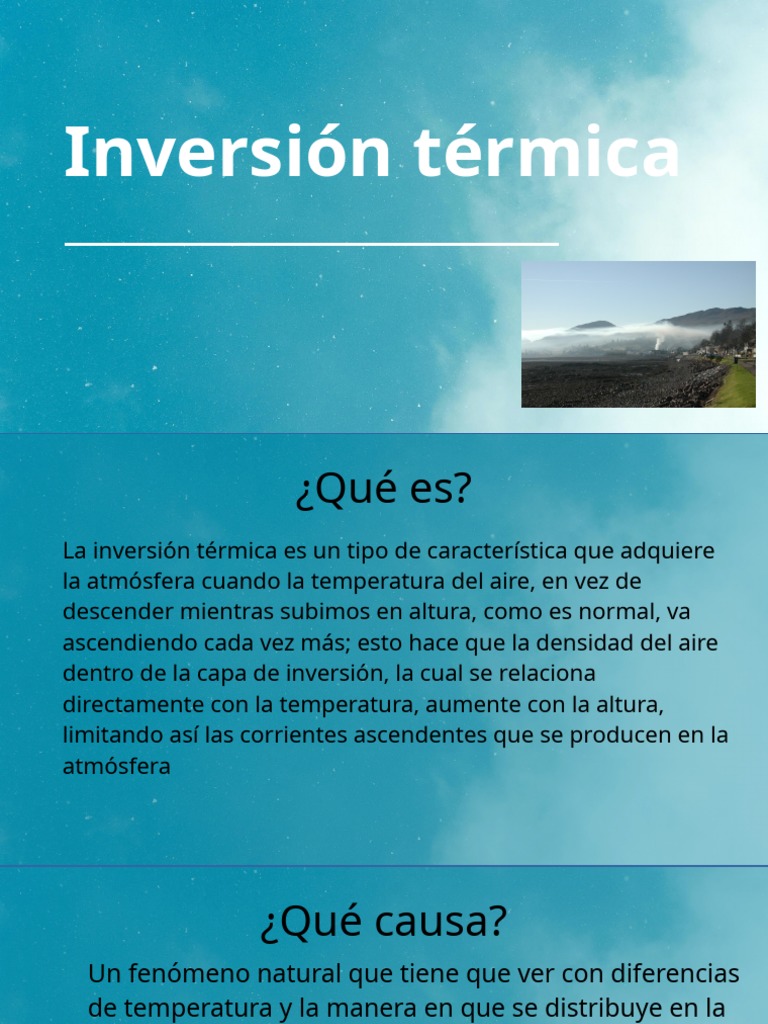 Inversión térmica

¿Qué es?

La inversión térmica es un tipo de característica que adquiere la atmósfera cuando la temperatura del aire, en vez de descender mientras subimos en altura, como es normal, va ascendiendo cada vez más; esto hace que la densidad del aire dentro de la capa de inversión, la cual se relaciona directamente con la temperatura, aumente con la altura, limitando así las corrientes ascendentes que se producen en la atmósfera

¿Qué causa?

Un fenómeno natural que tiene que ver con diferencias de temperatura y la manera en que se distribuye en la